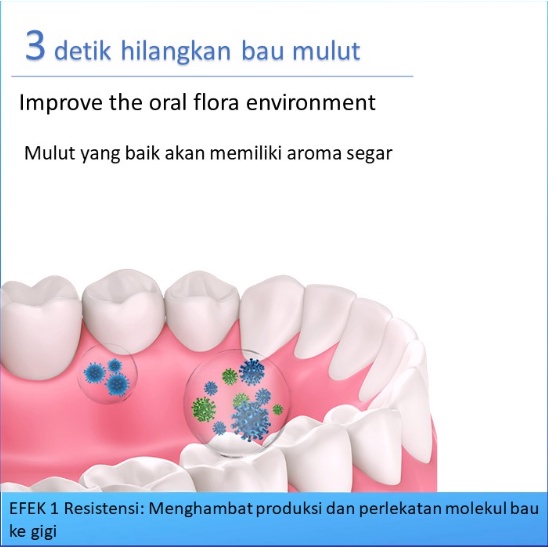 3 detik hilangkan bau mulut

Improve the oral flora environment

Mulut yang baik akan memiliki aroma segar

EFEK 1 Resistensi: Menghambat produksi dan perlekatan molekul bau ke gigi